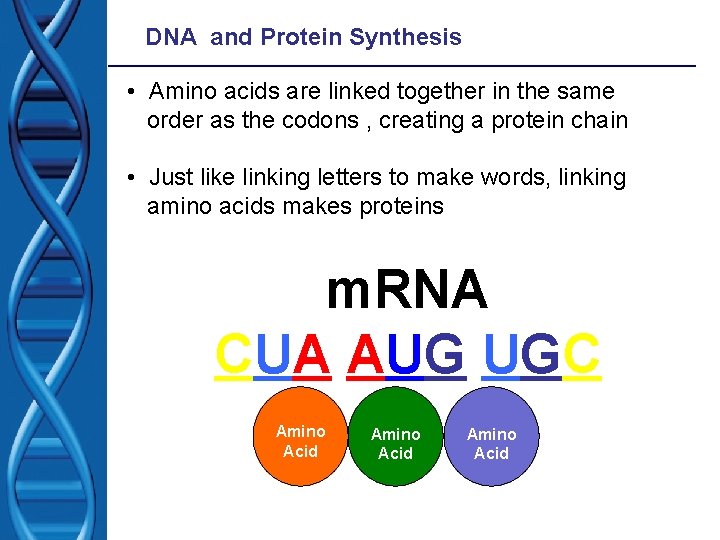 DNA and Protein Synthesis

• Amino acids are linked together in the same order as the codons , creating a protein chain

• Just like linking letters to make words, linking amino acids makes proteins

mRNA

CUA AUG UGC

Amino Acid

Amino Acid

Amino Acid